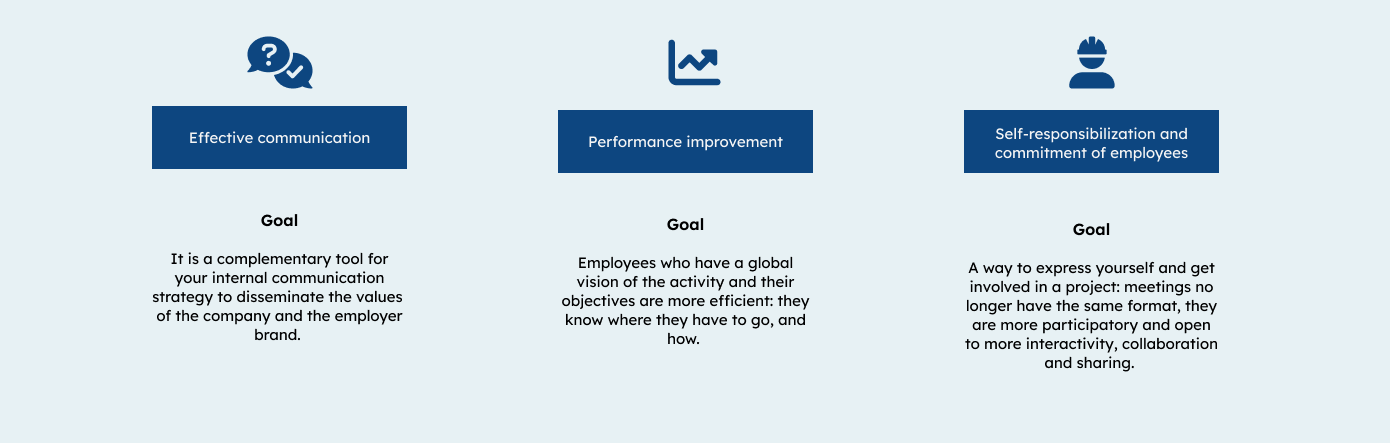 Effective communication

Goal

It is a complementary tool for your internal communication strategy to disseminate the values of the company and the employer brand.

Performance improvement

Goal

Employees who have a global vision of the activity and their objectives are more efficient: they know where they have to go, and how.

Self-responsibilization and commitment of employees

Goal

A way to express yourself and get involved in a project: meetings no longer have the same format, they are more participatory and open to more interactivity, collaboration and sharing.